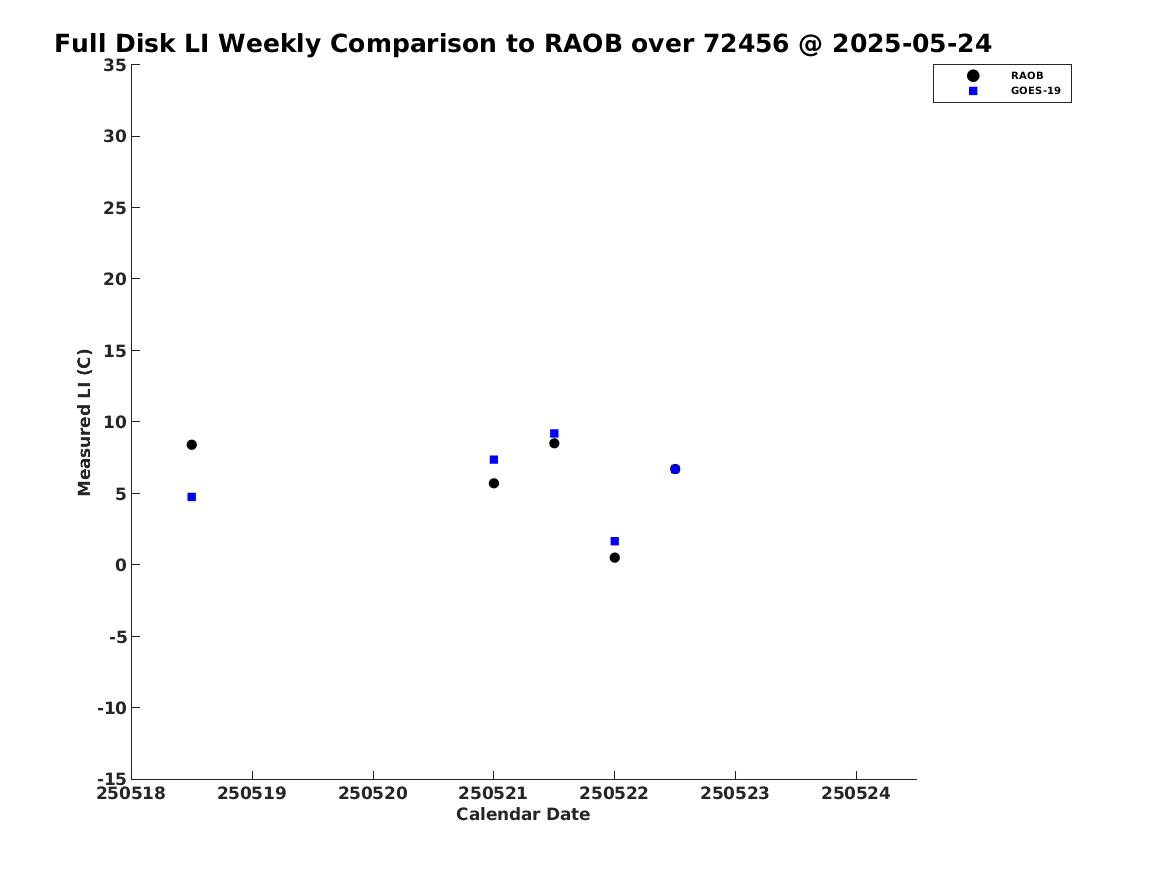 Full Disk LI Weekly Comparison to RAOB over 72456 @ 2025-05-24

RAOB
GOES-19

Measured LI (C)

35
30
25
20
15
10
5
0
-5
-10
-15

250518
250519
250520
250521
250522
250523
250524

Calendar Date